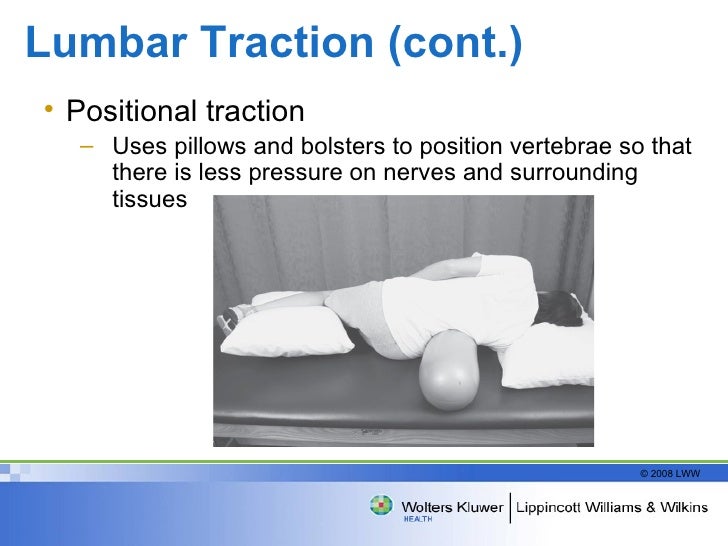 Lumbar Traction (cont.)

• Positional traction

– Uses pillows and bolsters to position vertebrae so that there is less pressure on nerves and surrounding tissues

© 2008 LWW

Wolters Kluwer HEALTH | Lippincott Williams & Wilkins